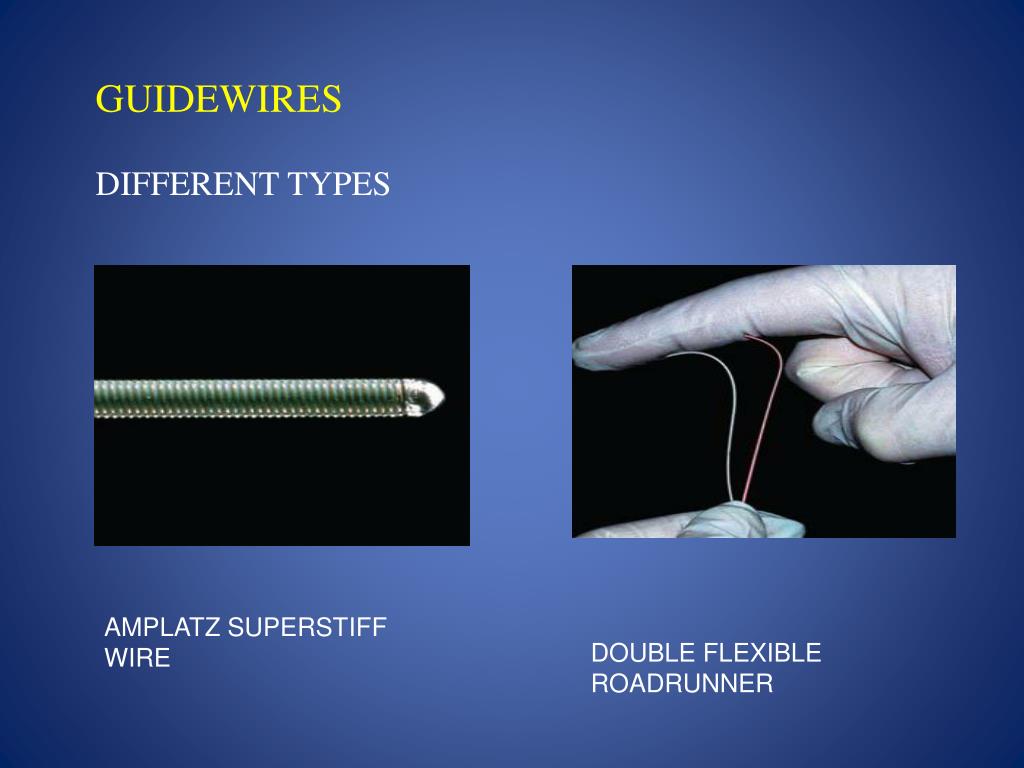 GUIDEWIRES

DIFFERENT TYPES

AMPLATZ SUPERSTIFF WIRE

DOUBLE FLEXIBLE ROADRUNNER